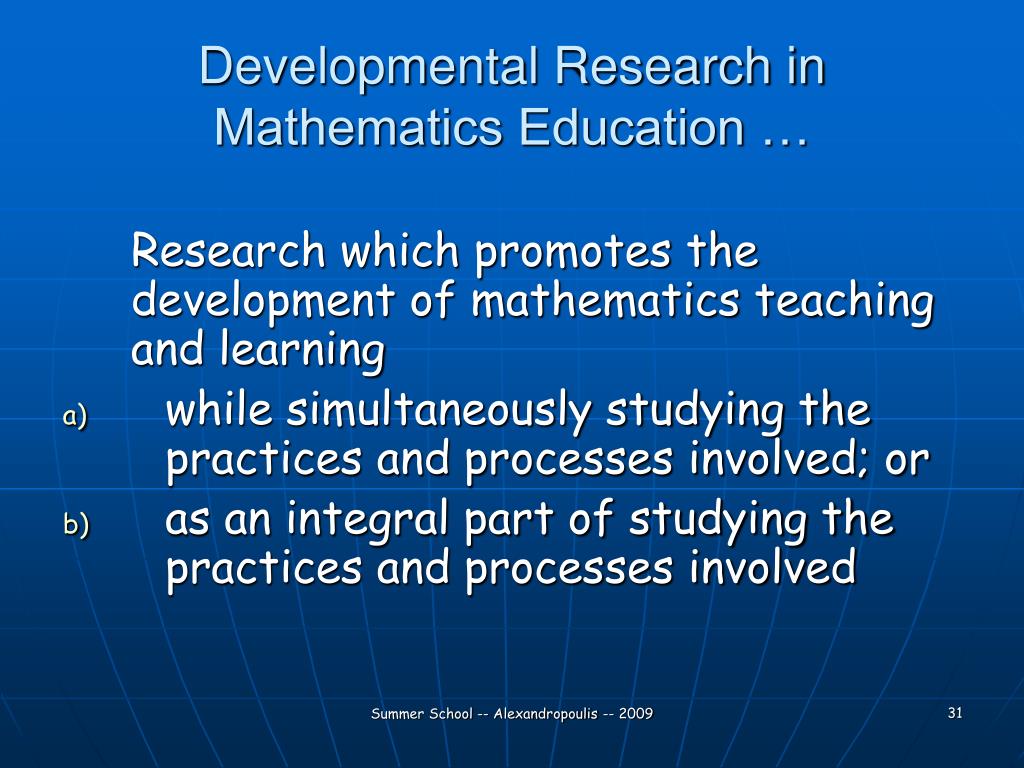 Developmental Research in Mathematics Education …

Research which promotes the development of mathematics teaching and learning

a) while simultaneously studying the practices and processes involved; or

b) as an integral part of studying the practices and processes involved

Summer School -- Alexandropoulis -- 2009

31